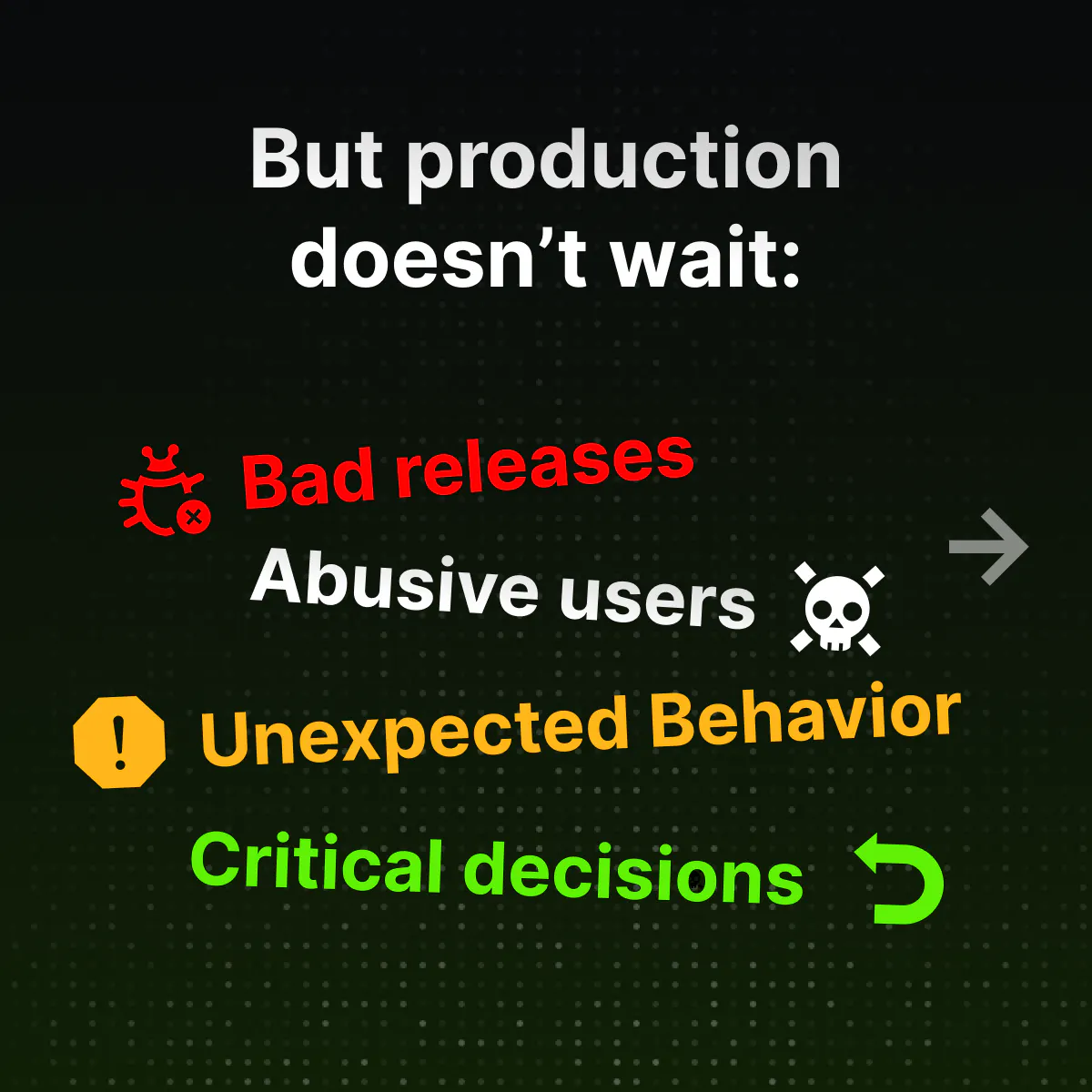 But production doesn’t wait:

Bad releases

Abusive users

Unexpected Behavior

Critical decisions